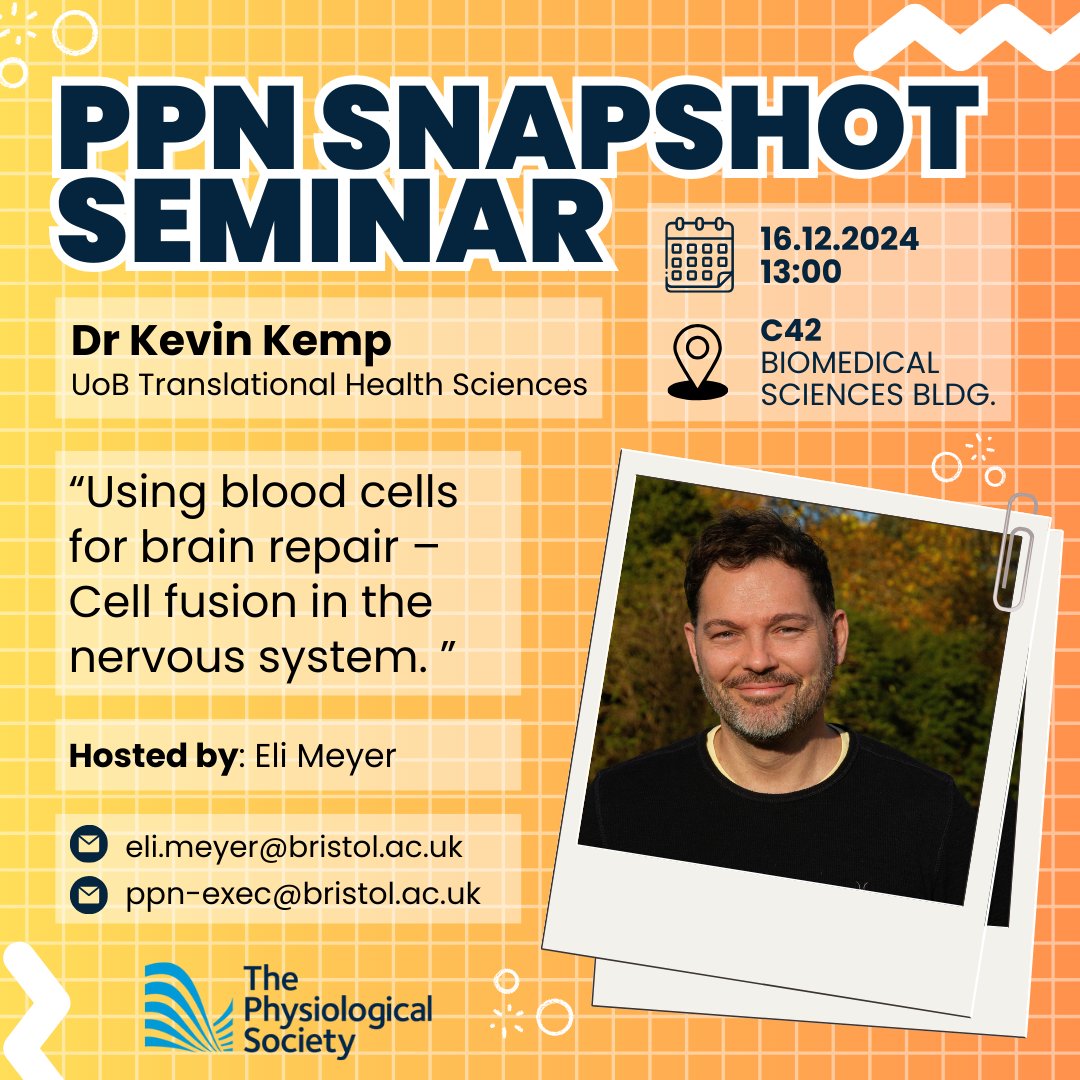 PPN SNAPSHOT SEMINAR

16.12.2024
13:00

C42
BIOMEDICAL SCIENCES BLDG.

Dr Kevin Kemp
UoB Translational Health Sciences

“Using blood cells for brain repair – Cell fusion in the nervous system. ”

Hosted by: Eli Meyer

eli.meyer@bristol.ac.uk
ppn-exec@bristol.ac.uk

The Physiological Society